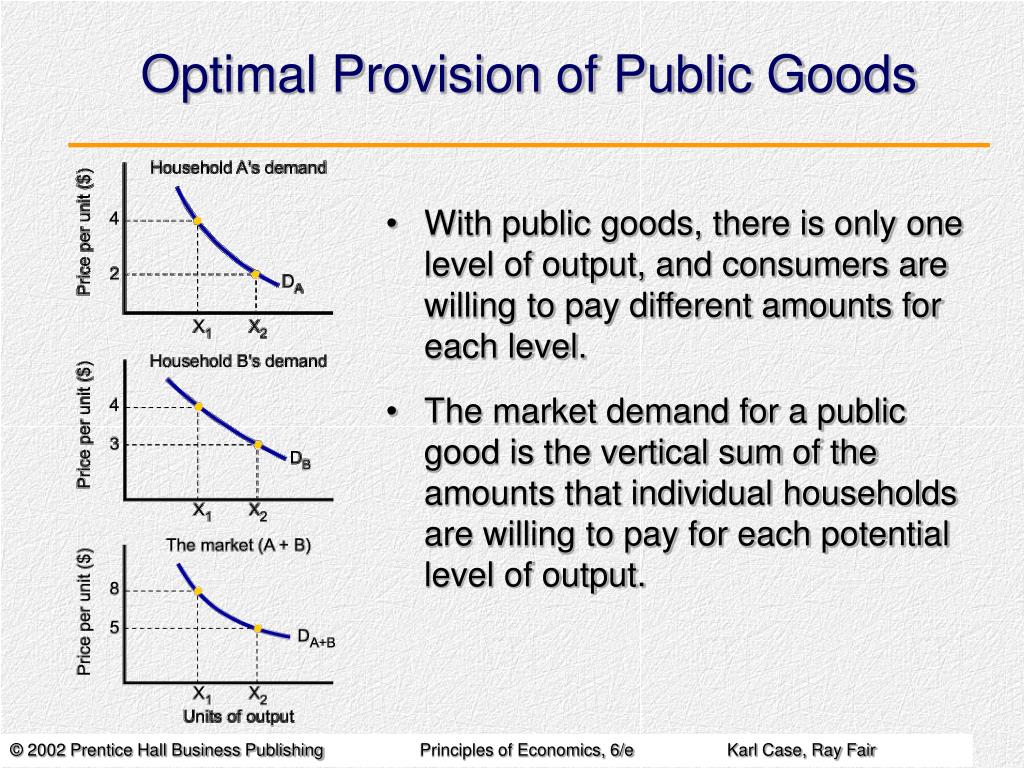 Optimal Provision of Public Goods

Household A's demand

Price per unit ($)

4

2

$D_A$

$X_1$ $X_2$

Household B's demand

Price per unit ($)

4

3

$D_B$

$X_1$ $X_2$

The market (A + B)

Price per unit ($)

8

5

$D_{A+B}$

$X_1$ $X_2$

Units of output

• With public goods, there is only one level of output, and consumers are willing to pay different amounts for each level.

• The market demand for a public good is the vertical sum of the amounts that individual households are willing to pay for each potential level of output.

© 2002 Prentice Hall Business Publishing Principles of Economics, 6/e Karl Case, Ray Fair